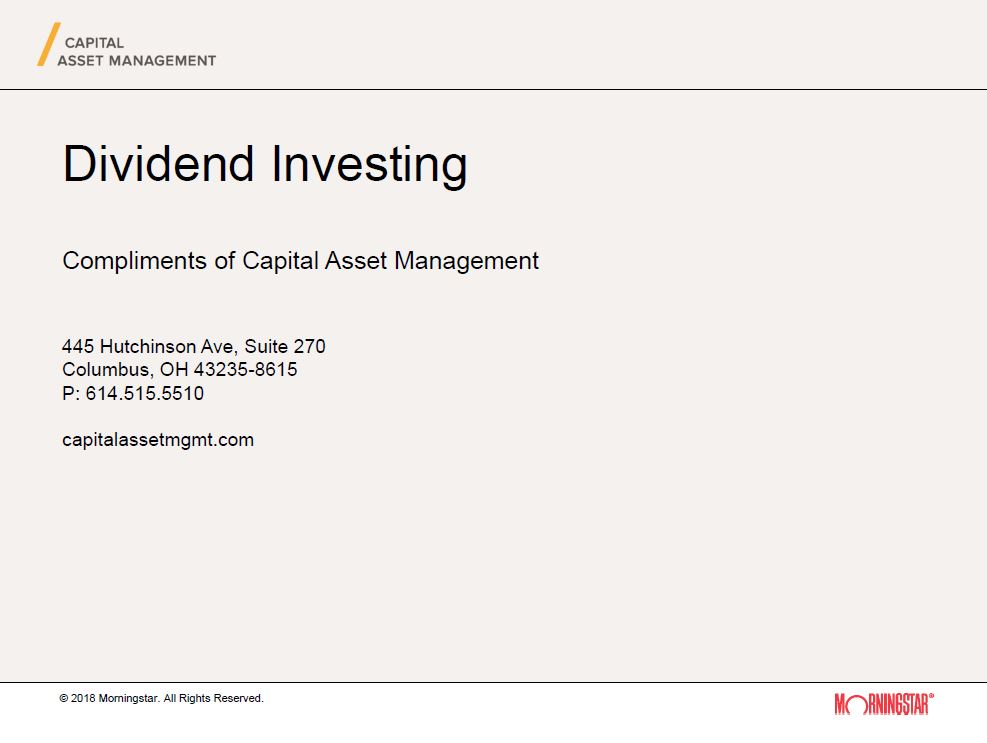 CAPITAL
ASSET MANAGEMENT

Dividend Investing

Compliments of Capital Asset Management

445 Hutchinson Ave, Suite 270
Columbus, OH 43235-8615
P: 614.515.5510

capitalassetmgmt.com

© 2018 Morningstar. All Rights Reserved.

MORNINGSTAR®